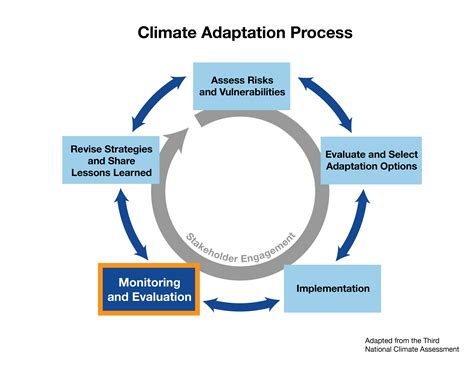 Climate Adaptation Process

Assess Risks and Vulnerabilities

Evaluate and Select Adaptation Options

Implementation

Monitoring and Evaluation

Revise Strategies and Share Lessons Learned

Stakeholder Engagement

Adapted from the Third National Climate Assessment